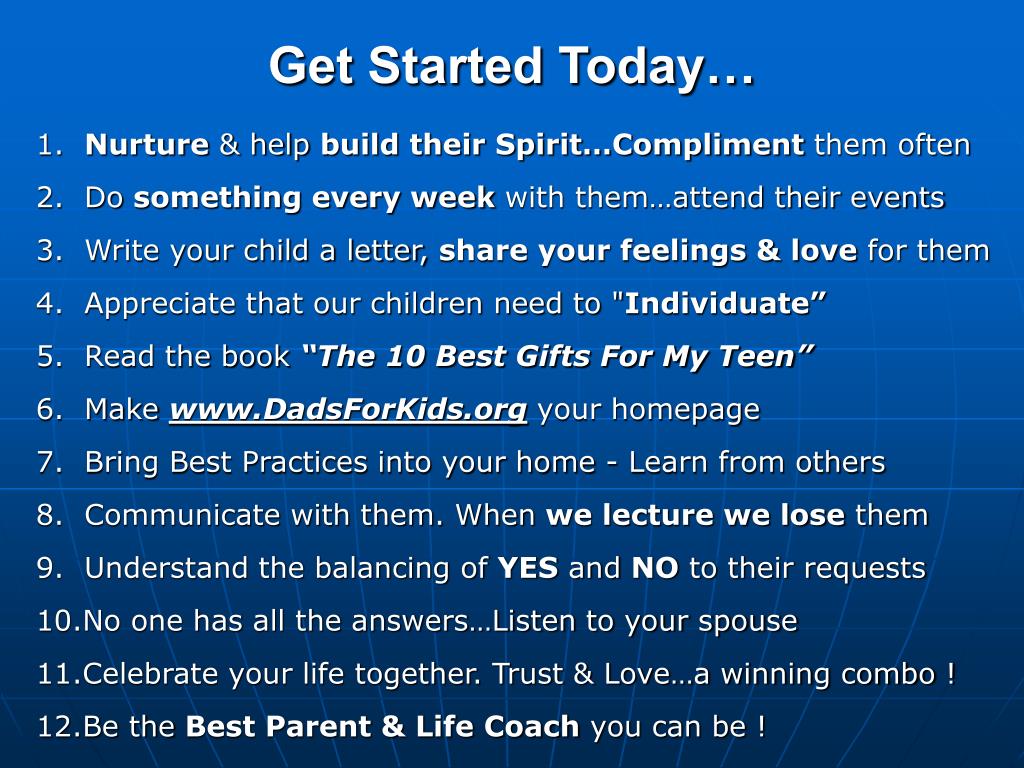 Get Started Today…

1. Nurture & help build their Spirit…Compliment them often
2. Do something every week with them…attend their events
3. Write your child a letter, share your feelings & love for them
4. Appreciate that our children need to "Individuate”
5. Read the book “The 10 Best Gifts For My Teen”
6. Make www.DadsForKids.org your homepage
7. Bring Best Practices into your home - Learn from others
8. Communicate with them. When we lecture we lose them
9. Understand the balancing of YES and NO to their requests
10.No one has all the answers…Listen to your spouse
11.Celebrate your life together. Trust & Love…a winning combo !
12.Be the Best Parent & Life Coach you can be !